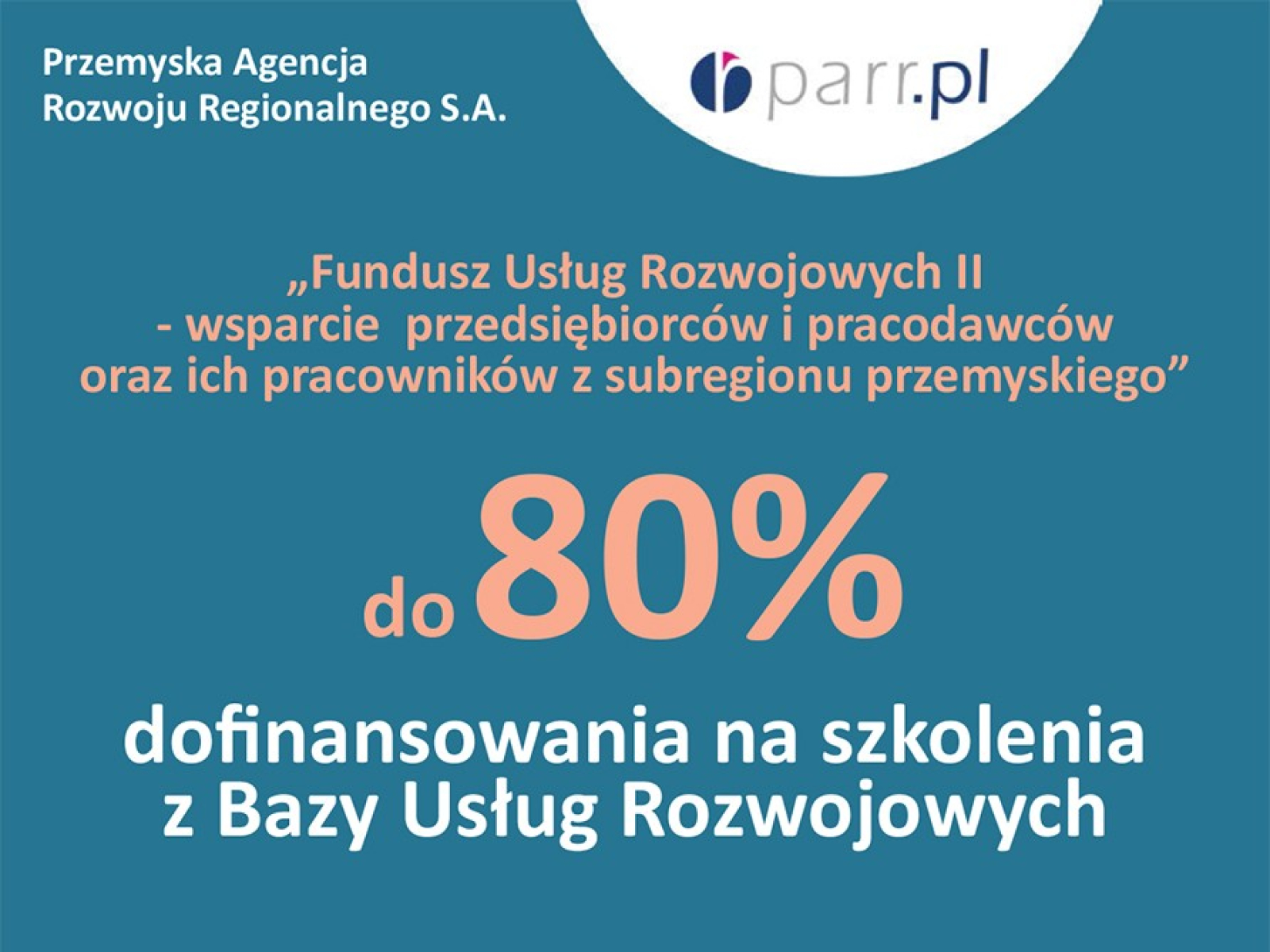 Przemyska Agencja Rozwoju Regionalnego S.A.

parr.pl

„Fundusz Usług Rozwojowych II - wsparcie przedsiębiorców i pracodawców oraz ich pracowników z subregionu przemyskiego”

do 80%

dofinansowania na szkolenia z Bazy Usług Rozwojowych